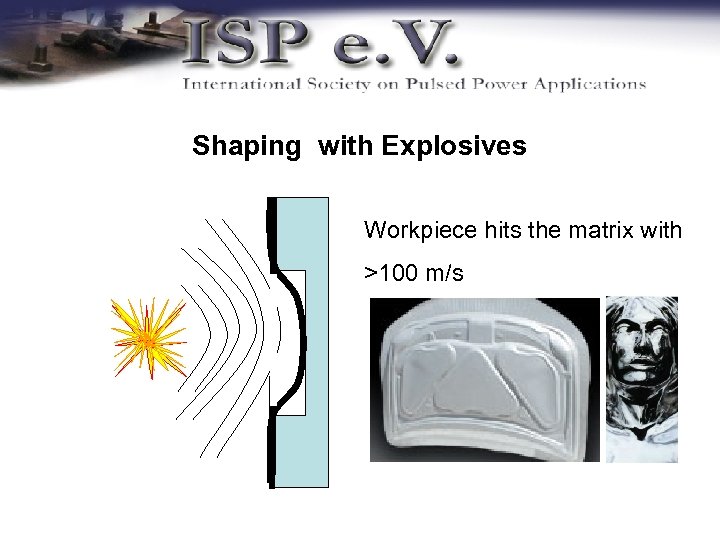 ISP e.V.
International Society on Pulsed Power Applications

Shaping with Explosives

Workpiece hits the matrix with >100 m/s